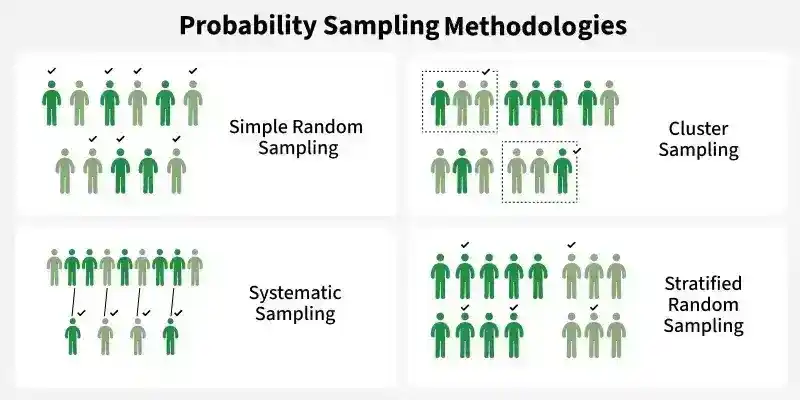 Probability Sampling Methodologies

Simple Random Sampling

Cluster Sampling

Systematic Sampling

Stratified Random Sampling